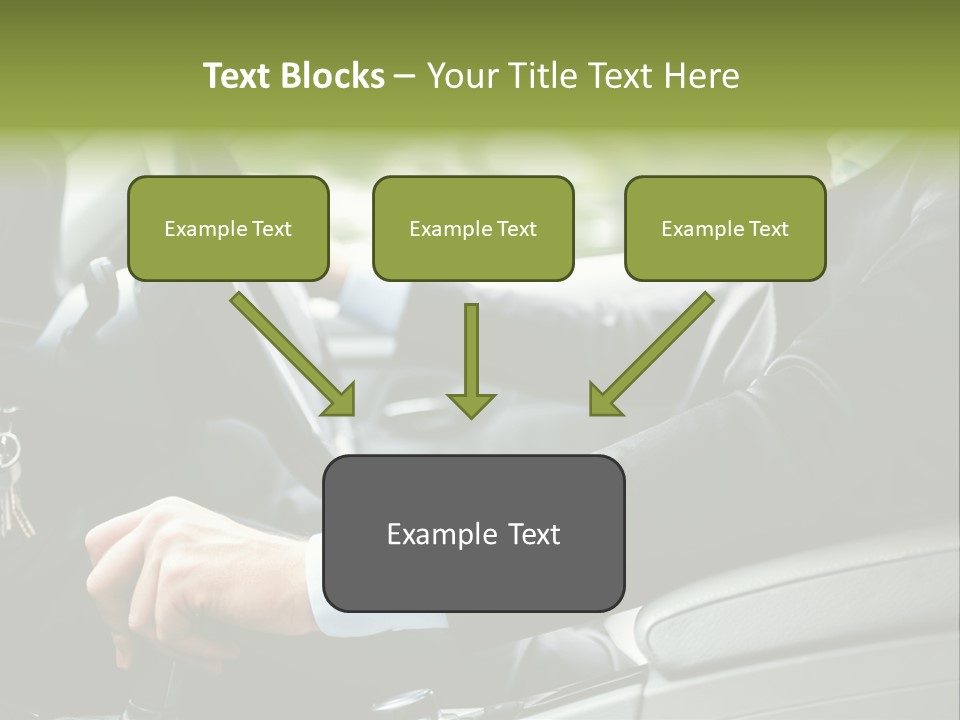 Text Blocks – Your Title Text Here

Example Text

Example Text

Example Text

Example Text